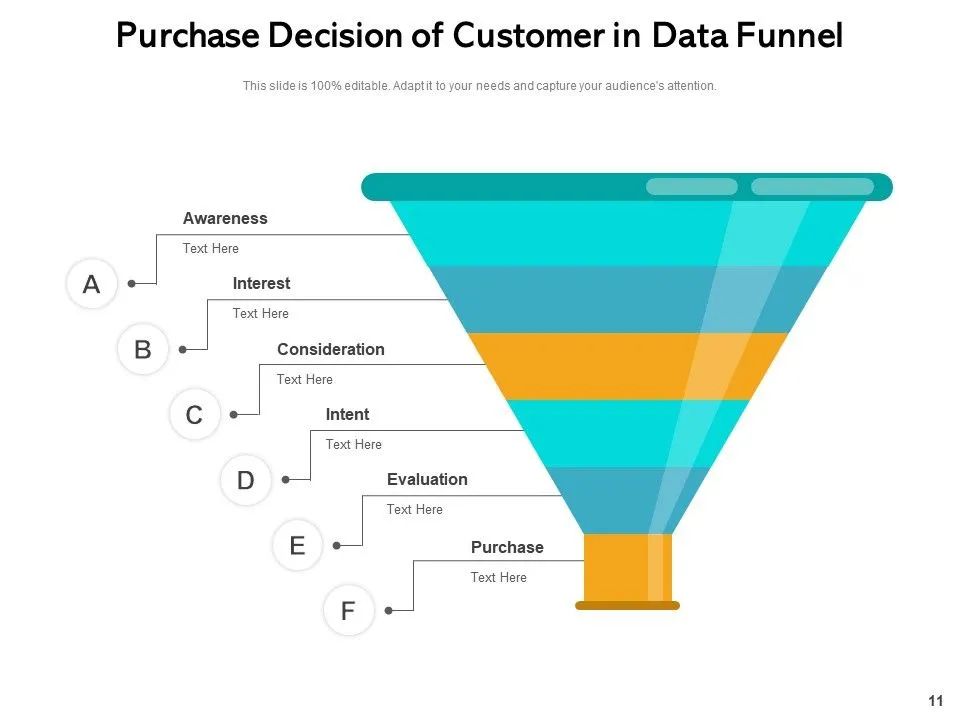 Purchase Decision of Customer in Data Funnel

This slide is 100% editable. Adapt it to your needs and capture your audience's attention.

Awareness

Text Here

A

Interest

Text Here

B

Consideration

Text Here

C

Intent

Text Here

D

Evaluation

Text Here

E

Purchase

Text Here

F

11